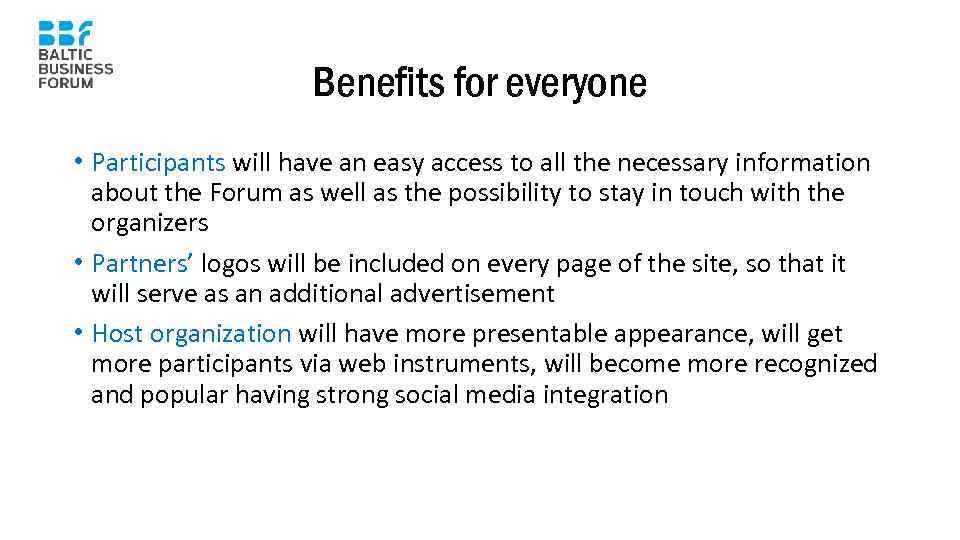 BBF
BALTIC
BUSINESS
FORUM

Benefits for everyone

• Participants will have an easy access to all the necessary information about the Forum as well as the possibility to stay in touch with the organizers

• Partners' logos will be included on every page of the site, so that it will serve as an additional advertisement

• Host organization will have more presentable appearance, will get more participants via web instruments, will become more recognized and popular having strong social media integration